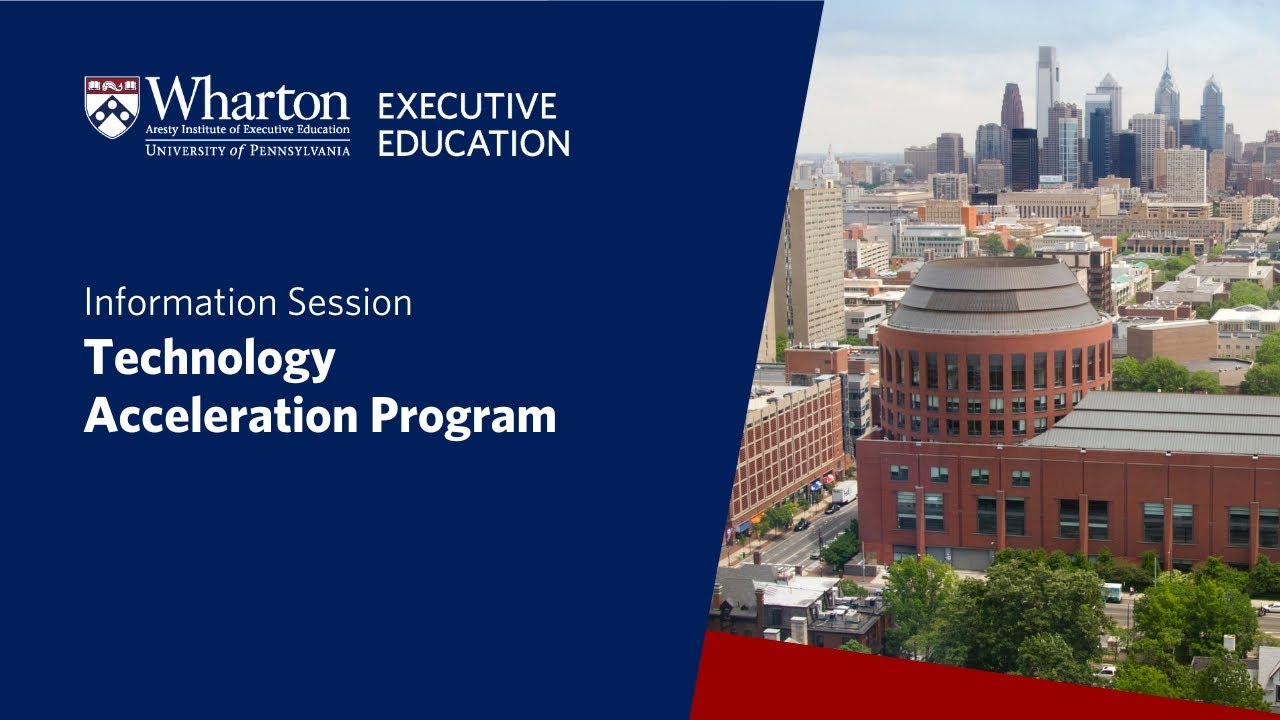 Wharton
Aresty Institute of Executive Education
UNIVERSITY of PENNSYLVANIA

EXECUTIVE EDUCATION

Information Session
Technology Acceleration Program